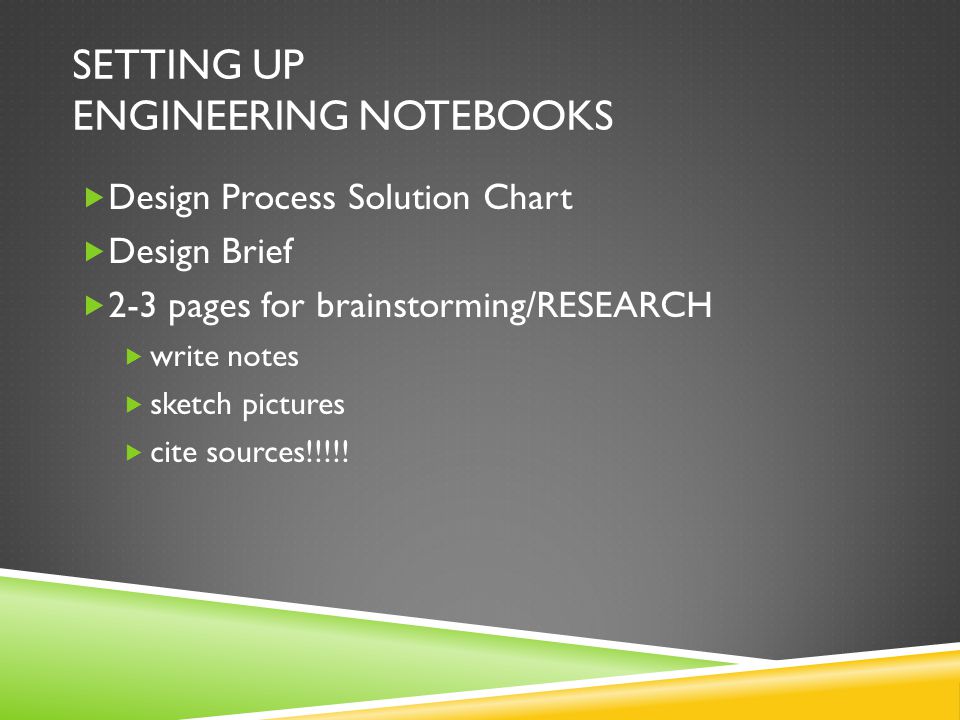 SETTING UP
ENGINEERING NOTEBOOKS

Design Process Solution Chart

Design Brief

2-3 pages for brainstorming/RESEARCH

write notes

sketch pictures

cite sources!!!!!